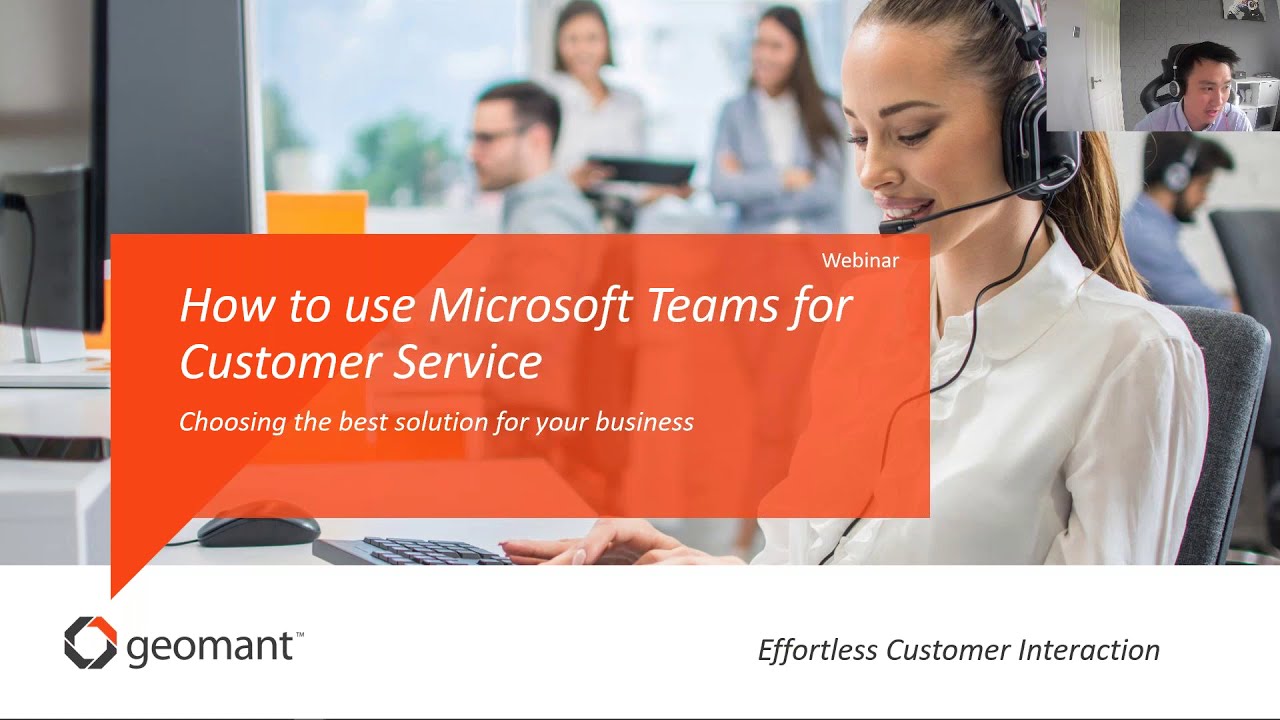 Webinar

How to use Microsoft Teams for Customer Service

Choosing the best solution for your business

geomant™

Effortless Customer Interaction